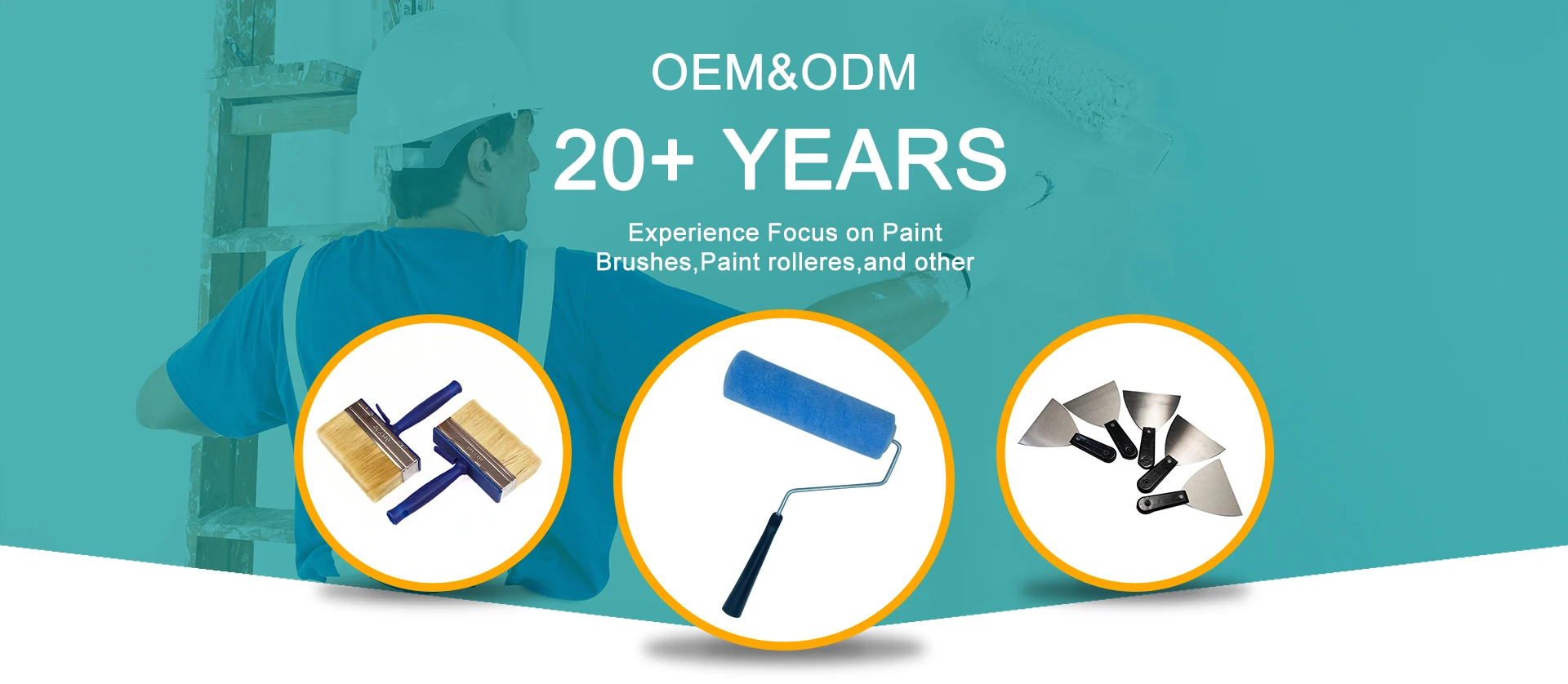 OEM&ODM

20+ YEARS

Experience Focus on Paint Brushes,Paint rolleres,and other